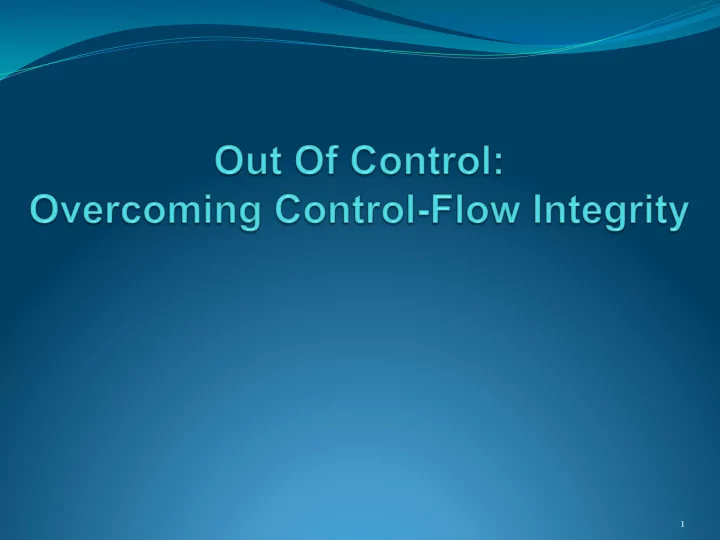 Out Of Control:
Overcoming Control-Flow Integrity

1